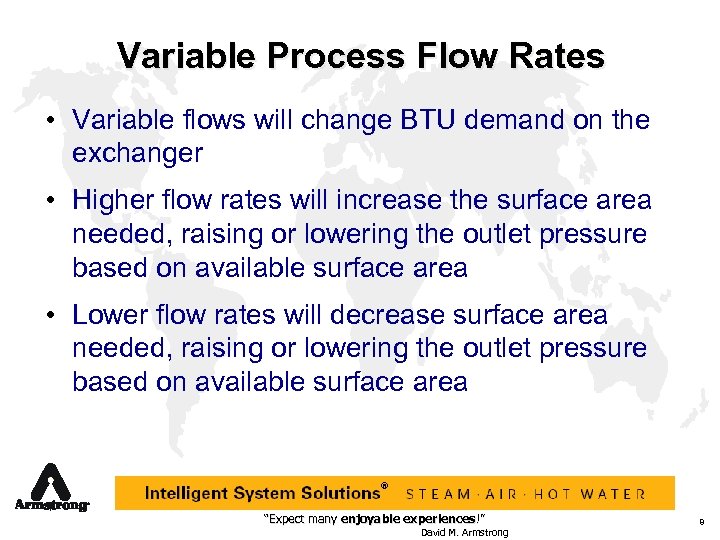 Variable Process Flow Rates

• Variable flows will change BTU demand on the exchanger

• Higher flow rates will increase the surface area needed, raising or lowering the outlet pressure based on available surface area

• Lower flow rates will decrease surface area needed, raising or lowering the outlet pressure based on available surface area

Armstrong

Intelligent System Solutions® STEAM · AIR · HOT WATER

"Expect many enjoyable experiences!"
David M. Armstrong

9